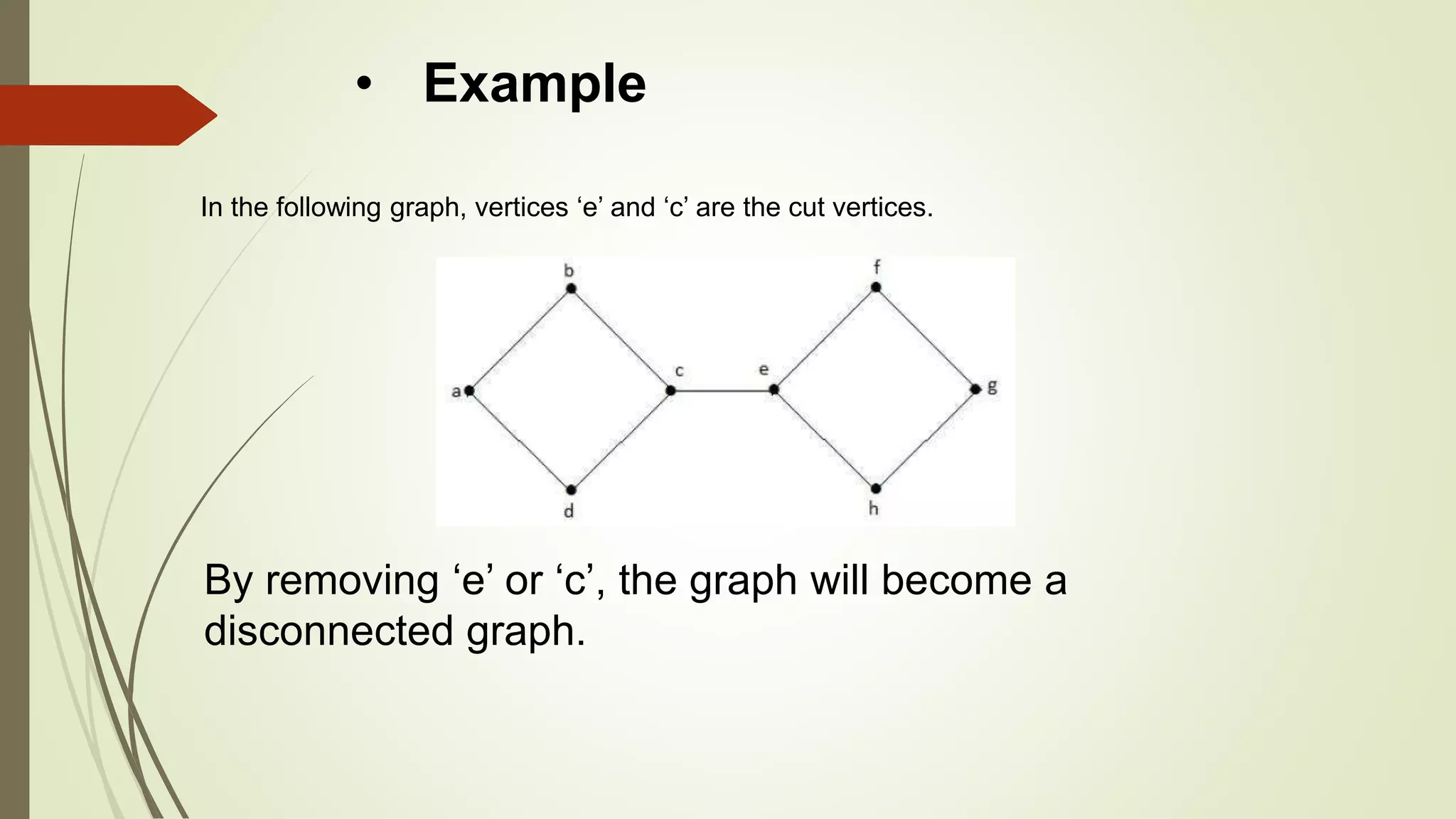 • Example

In the following graph, vertices ‘e’ and ‘c’ are the cut vertices.

b
f
a
c
e
g
d
h

By removing ‘e’ or ‘c’, the graph will become a disconnected graph.